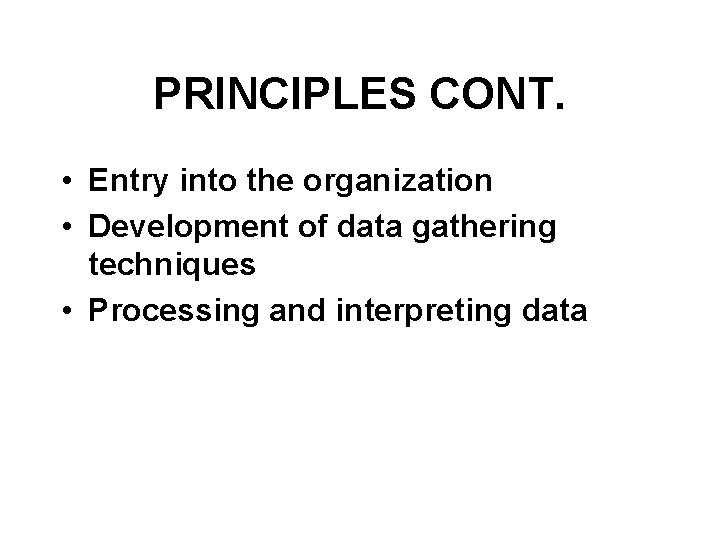 PRINCIPLES CONT.

• Entry into the organization
• Development of data gathering techniques
• Processing and interpreting data